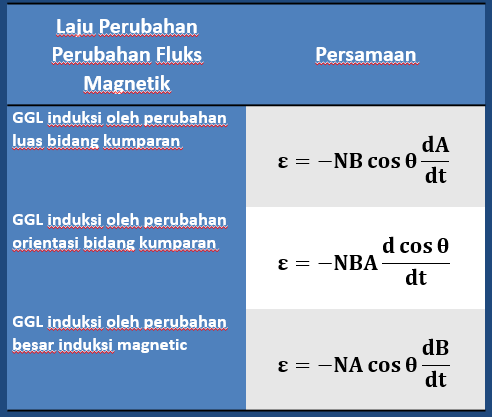 | Laju Perubahan Perubahan Fluks Magnetik | Persamaan |
|---|---|
| GGL induksi oleh perubahan luas bidang kumparan | $\varepsilon = -NB\cos\theta\frac{dA}{dt}$ |
| GGL induksi oleh perubahan orientasi bidang kumparan | $\varepsilon = -NBA\frac{d\cos\theta}{dt}$ |
| GGL induksi oleh perubahan besar induksi magnetic | $\varepsilon = -NA\cos\theta\frac{dB}{dt}$ |